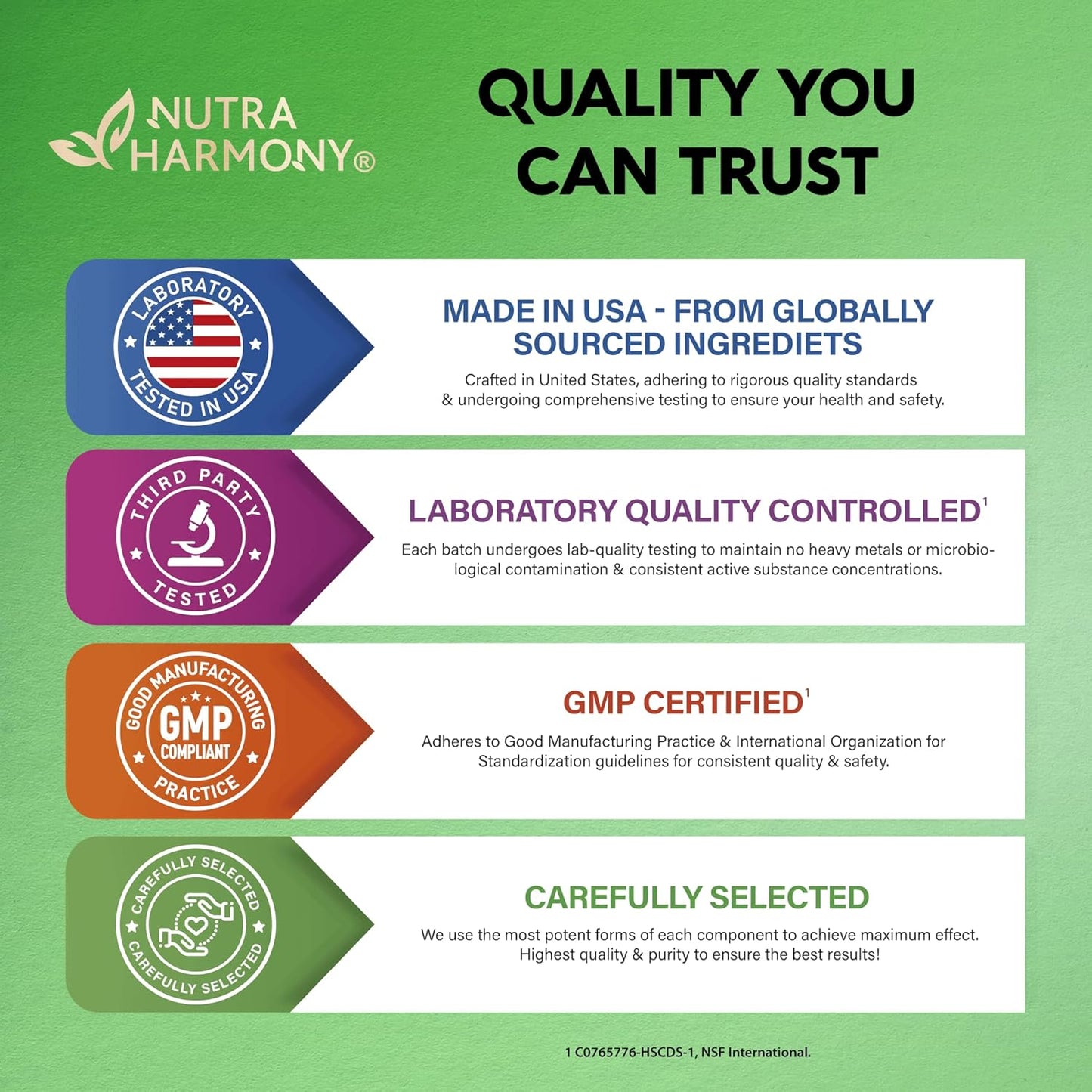 NUTRA HARMONY®

QUALITY YOU CAN TRUST

LABORATORY TESTED IN USA

MADE IN USA - FROM GLOBALLY SOURCED INGREDIETS

Crafted in United States, adhering to rigorous quality standards & undergoing comprehensive testing to ensure your health and safety.

THIRD PARTY TESTED

LABORATORY QUALITY CONTROLLED$^1$

Each batch undergoes lab-quality testing to maintain no heavy metals or microbiological contamination & consistent active substance concentrations.

GOOD MANUFACTURING PRACTICE GMP COMPLIANT

GMP CERTIFIED$^1$

Adheres to Good Manufacturing Practice & International Organization for Standardization guidelines for consistent quality & safety.

CAREFULLY SELECTED CAREFULLY SELECTED

CAREFULLY SELECTED

We use the most potent forms of each component to achieve maximum effect. Highest quality & purity to ensure the best results!

1 C0765776-HSCDS-1, NSF International.